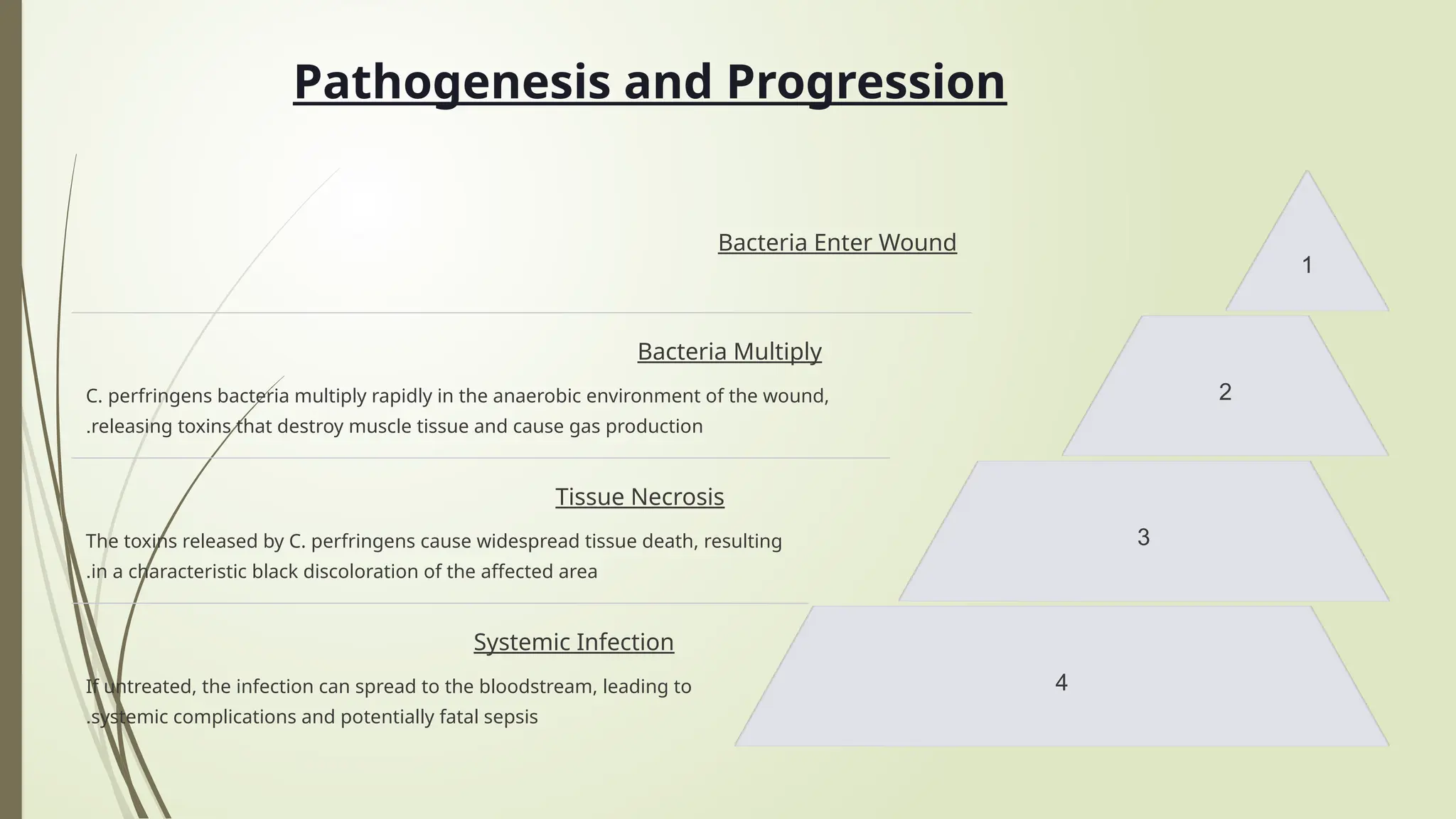 Pathogenesis and Progression

Bacteria Enter Wound

1

Bacteria Multiply

C. perfringens bacteria multiply rapidly in the anaerobic environment of the wound, .releasing toxins that destroy muscle tissue and cause gas production

2

Tissue Necrosis

The toxins released by C. perfringens cause widespread tissue death, resulting .in a characteristic black discoloration of the affected area

3

Systemic Infection

If untreated, the infection can spread to the bloodstream, leading to .systemic complications and potentially fatal sepsis

4